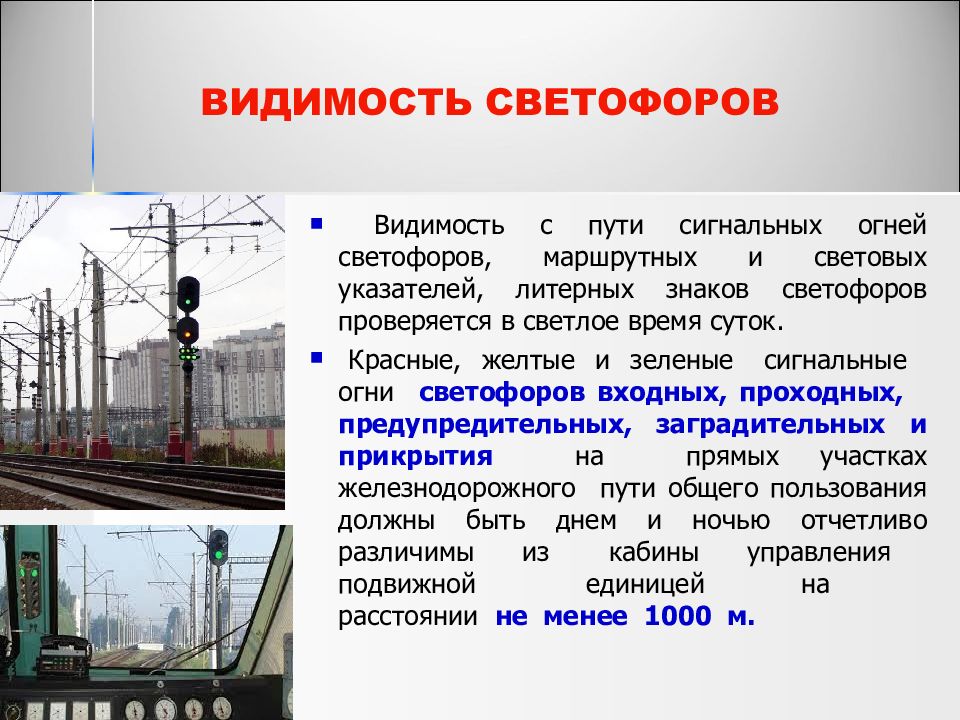 ВИДИМОСТЬ СВЕТОФОРОВ

Видимость с пути сигнальных огней светофоров, маршрутных и световых указателей, литерных знаков светофоров проверяется в светлое время суток.

Красные, желтые и зеленые сигнальные огни светофоров входных, проходных, предупредительных, заградительных и прикрытия на прямых участках железнодорожного пути общего пользования должны быть днем и ночью отчетливо различимы из кабины управления подвижной единицей на расстоянии не менее 1000 м.